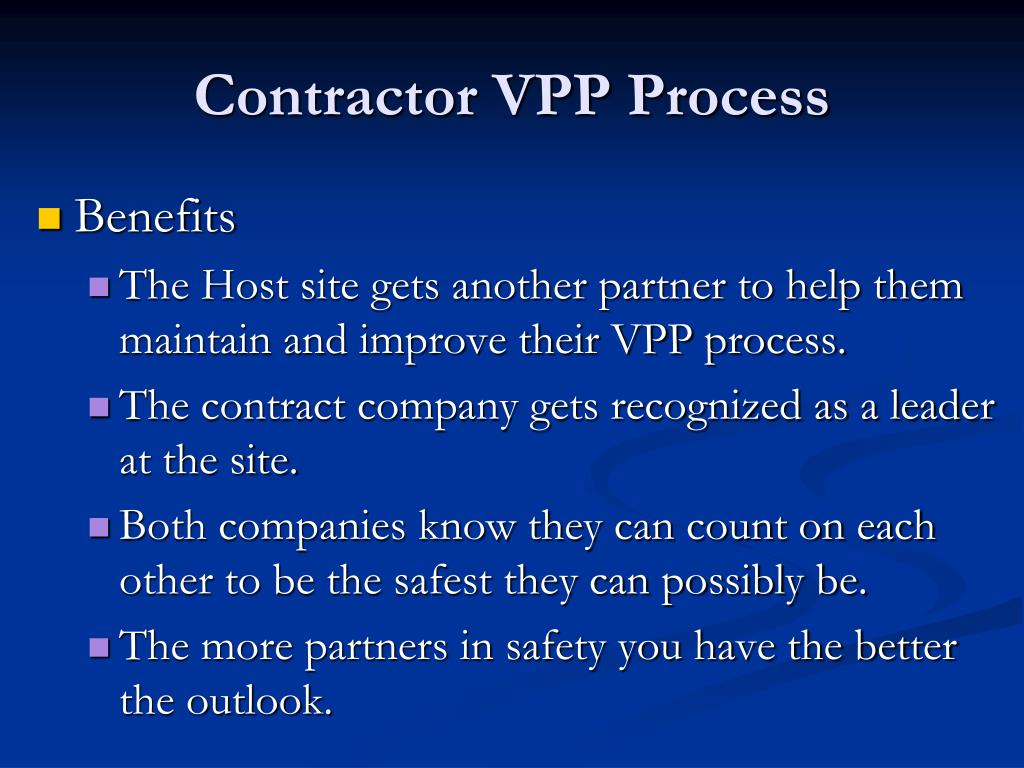 Contractor VPP Process

Benefits

The Host site gets another partner to help them maintain and improve their VPP process.

The contract company gets recognized as a leader at the site.

Both companies know they can count on each other to be the safest they can possibly be.

The more partners in safety you have the better the outlook.